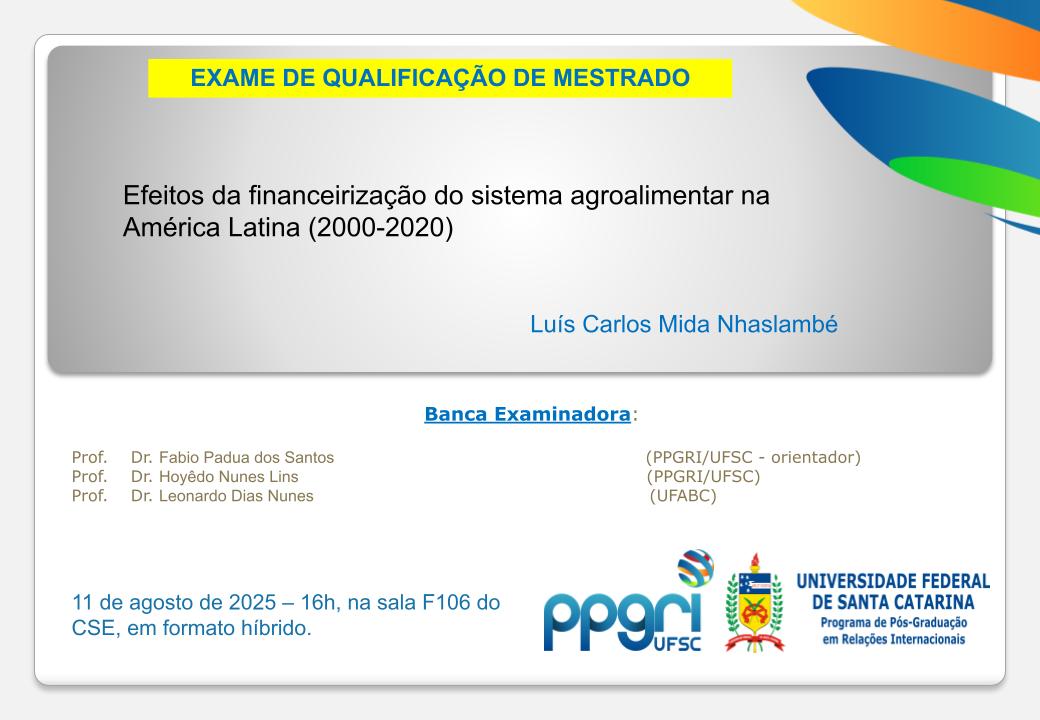 EXAME DE QUALIFICAÇÃO DE MESTRADO

Efeitos da financeirização do sistema agroalimentar na América Latina (2000-2020)

Luís Carlos Mida Nhaslambé

Banca Examinadora:

Prof. Dr. Fabio Padua dos Santos (PPGRI/UFSC - orientador)
Prof. Dr. Hoyêdo Nunes Lins (PPGRI/UFSC)
Prof. Dr. Leonardo Dias Nunes (UFABC)

11 de agosto de 2025 – 16h, na sala F106 do CSE, em formato híbrido.

ppgri UFSC

UNIVERSIDADE FEDERAL DE SANTA CATARINA
Programa de Pós-Graduação em Relações Internacionais